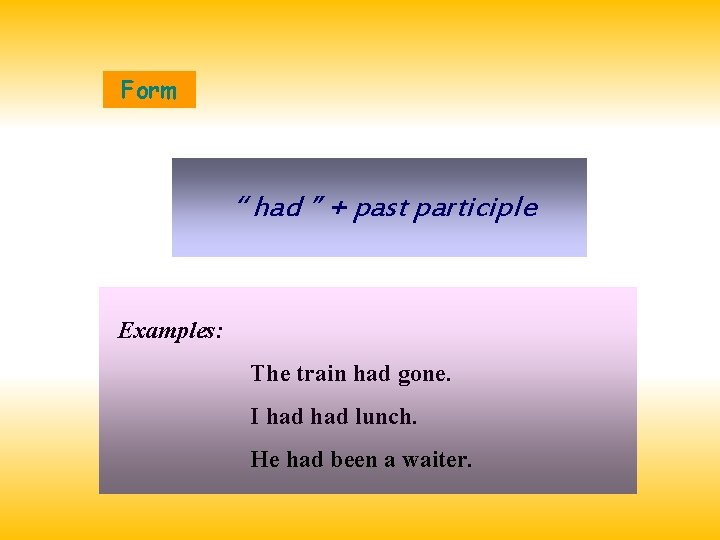 Form

" had " + past participle

Examples:

The train had gone.

I had had lunch.

He had been a waiter.